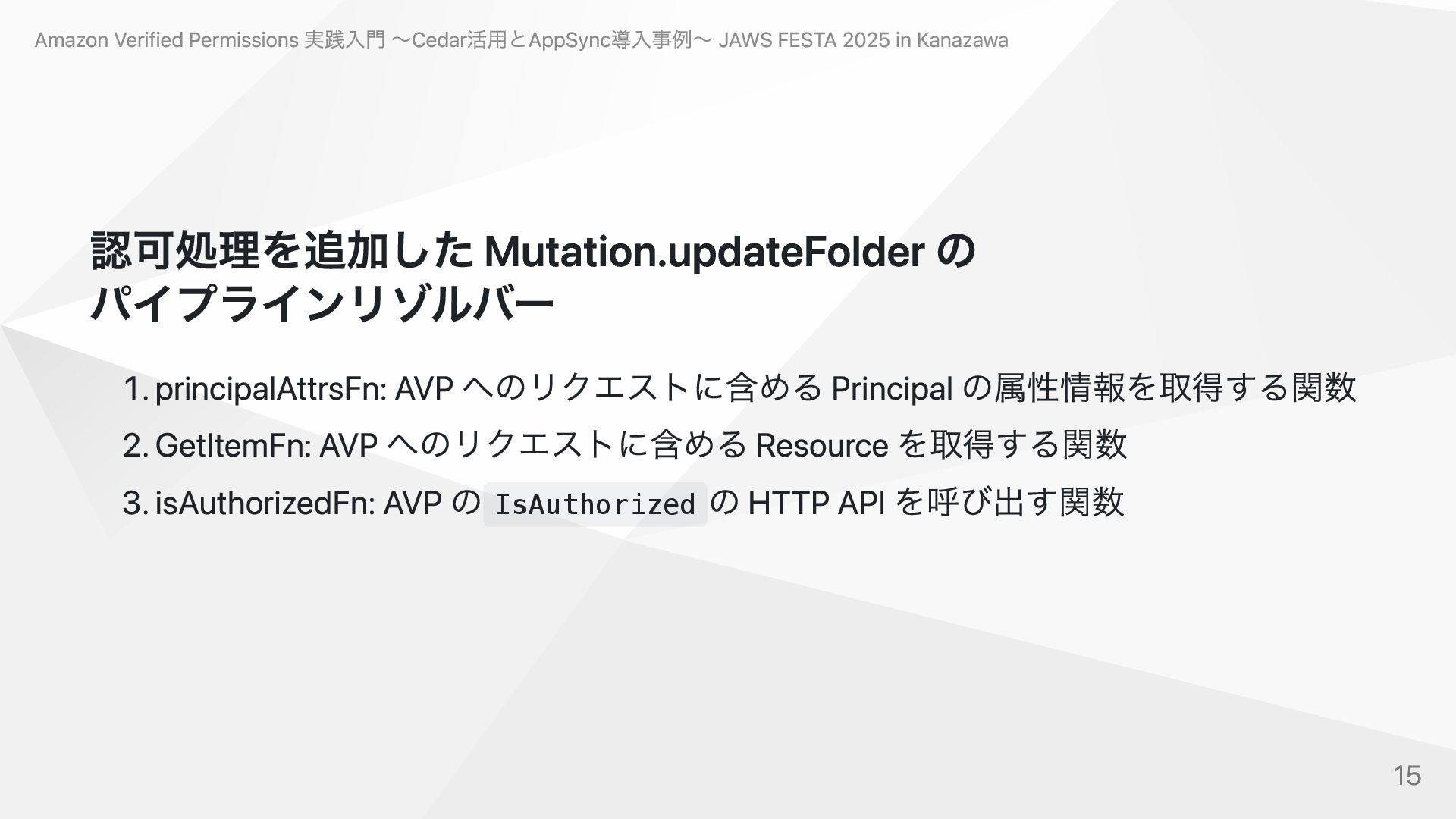 Amazon Verified Permissions 実践入門 〜Cedar活用とAppSync導入事例〜 JAWS FESTA 2025 in Kanazawa

認可処理を追加した Mutation.updateFolder の パイプラインリゾルバー

1. principalAttrsFn: AVP へのリクエストに含める Principal の属性情報を取得する関数
2. GetItemFn: AVP へのリクエストに含める Resource を取得する関数
3. isAuthorizedFn: AVP の IsAuthorized の HTTP API を呼び出す関数

15